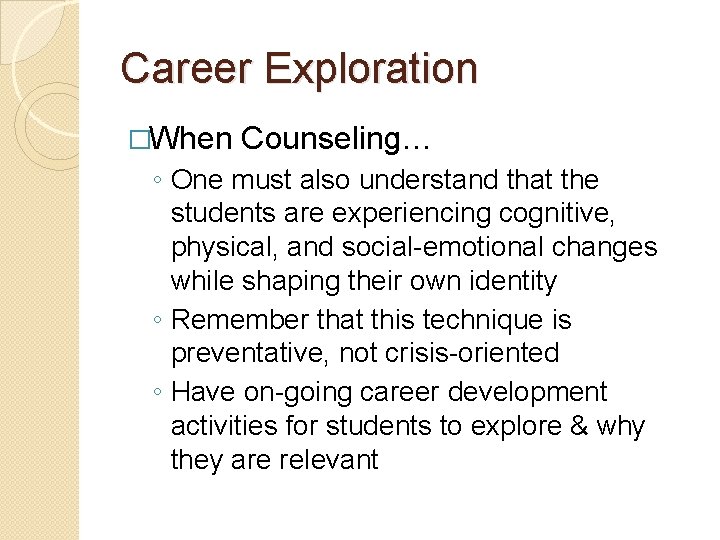 Career Exploration

□When Counseling…

◦ One must also understand that the students are experiencing cognitive, physical, and social-emotional changes while shaping their own identity
◦ Remember that this technique is preventative, not crisis-oriented
◦ Have on-going career development activities for students to explore & why they are relevant